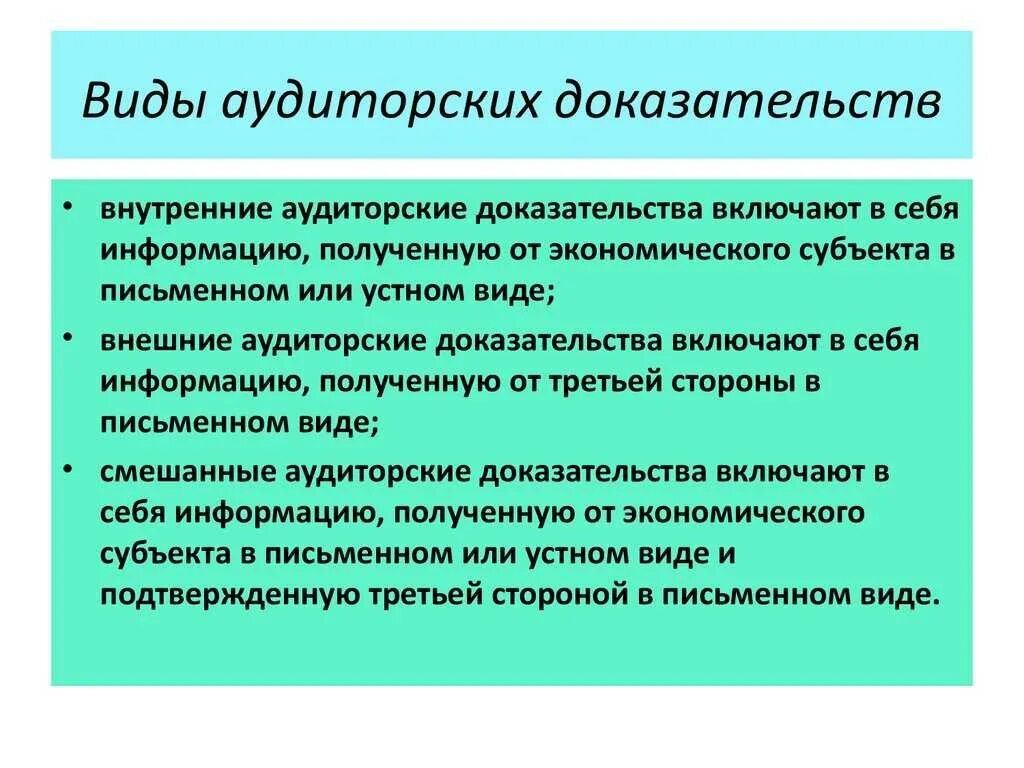 Виды аудиторских доказательств

• внутренние аудиторские доказательства включают в себя информацию, полученную от экономического субъекта в письменном или устном виде;

• внешние аудиторские доказательства включают в себя информацию, полученную от третьей стороны в письменном виде;

• смешанные аудиторские доказательства включают в себя информацию, полученную от экономического субъекта в письменном или устном виде и подтвержденную третьей стороной в письменном виде.